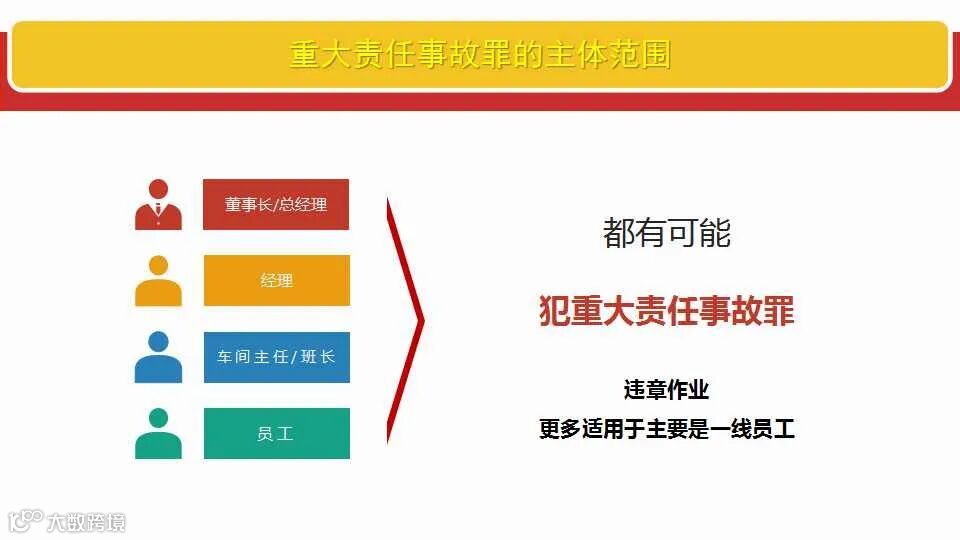 重大责任事故罪的主体范围

董事长/总经理

经理

车间主任/班长

员工

都有可能

犯重大责任事故罪

违章作业
更多适用于主要是一线员工

大数跨境